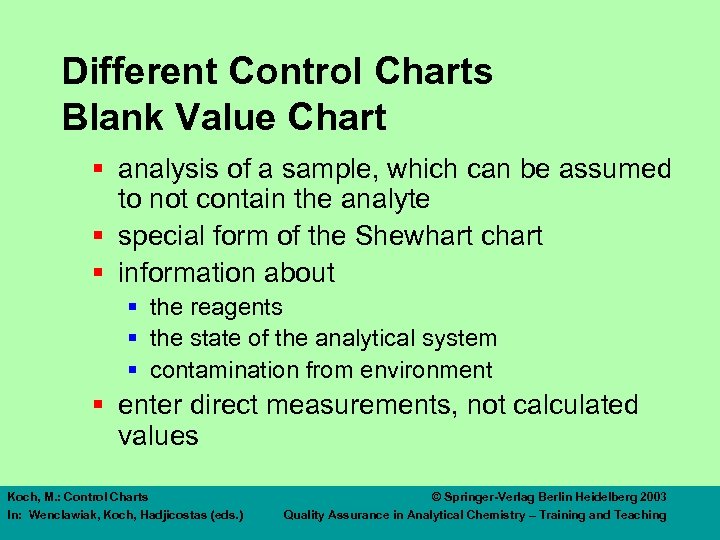 Different Control Charts
Blank Value Chart

- analysis of a sample, which can be assumed to not contain the analyte
- special form of the Shewhart chart
- information about
  - the reagents
  - the state of the analytical system
  - contamination from environment
- enter direct measurements, not calculated values

Koch, M.: Control Charts
In: Wenclawiak, Koch, Hadjicostas (eds.)

© Springer-Verlag Berlin Heidelberg 2003
Quality Assurance in Analytical Chemistry – Training and Teaching